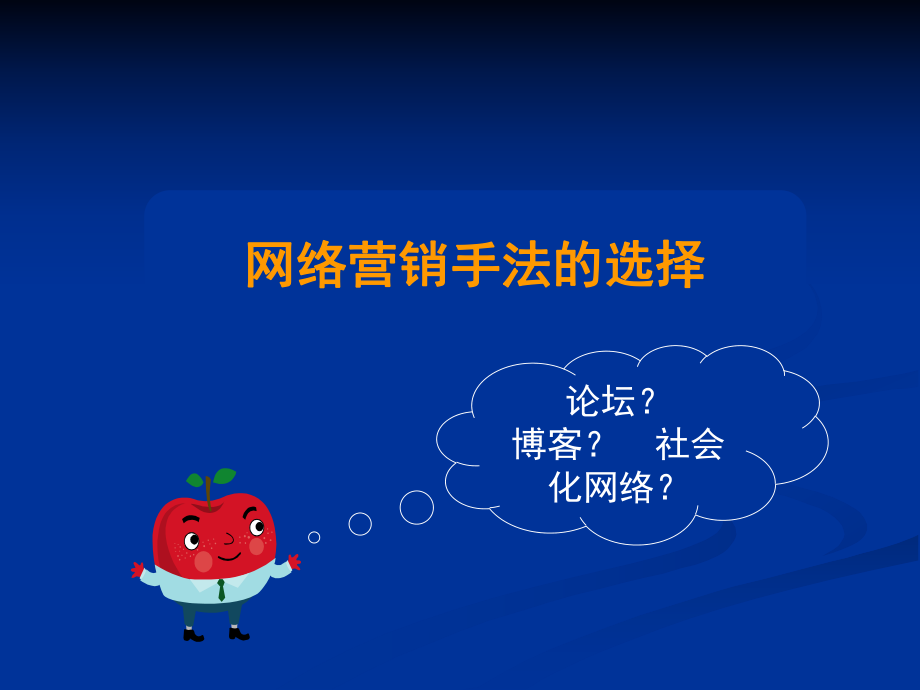 网络营销手法的选择

论坛？
博客？ 社会化网络？